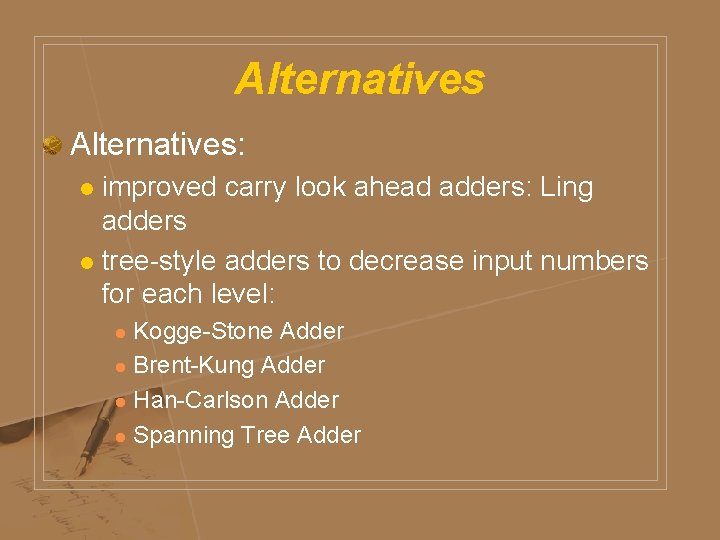 Alternatives

Alternatives:

improved carry look ahead adders: Ling adders

tree-style adders to decrease input numbers for each level:

Kogge-Stone Adder

Brent-Kung Adder

Han-Carlson Adder

Spanning Tree Adder